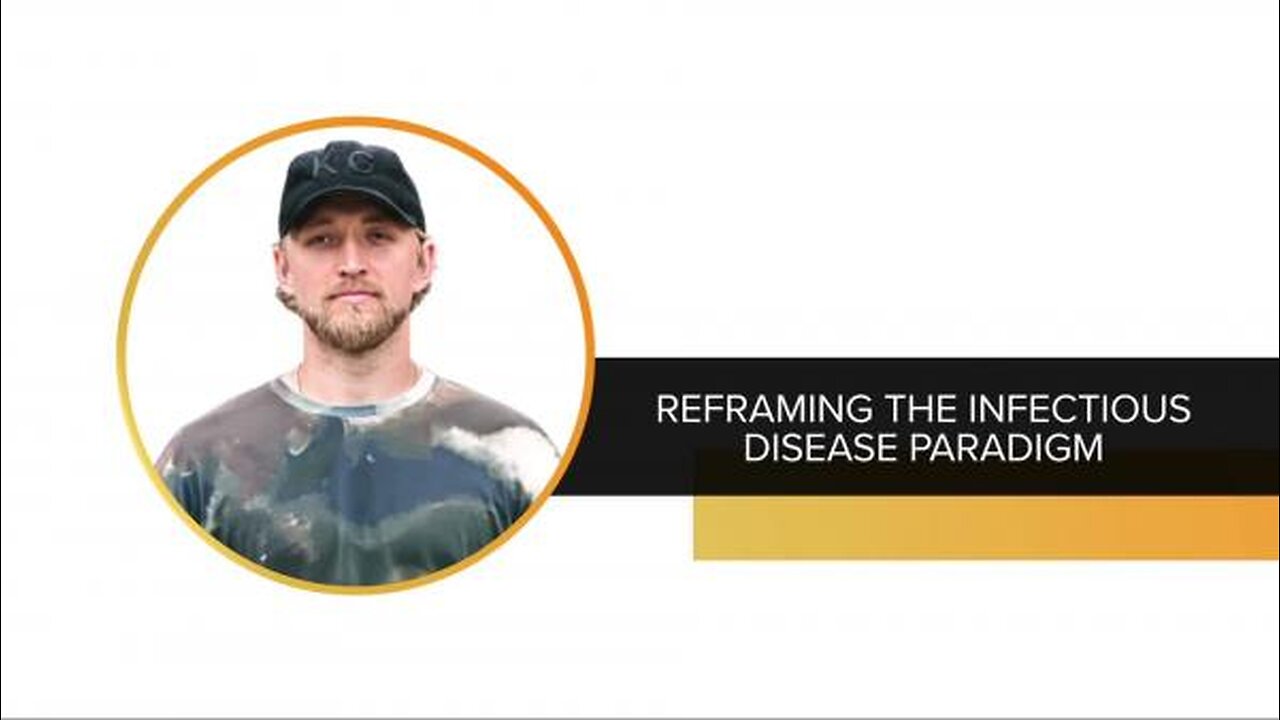 KC

REFRAMING THE INFECTIOUS DISEASE PARADIGM